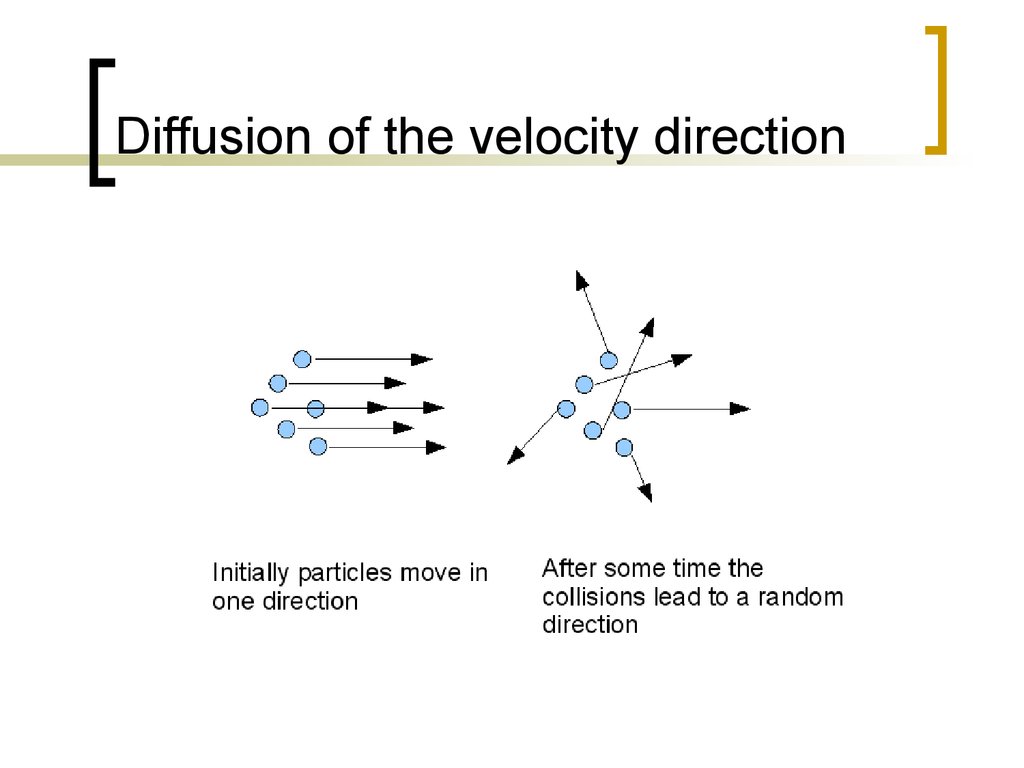 Diffusion of the velocity direction

Initially particles move in one direction

After some time the collisions lead to a random direction